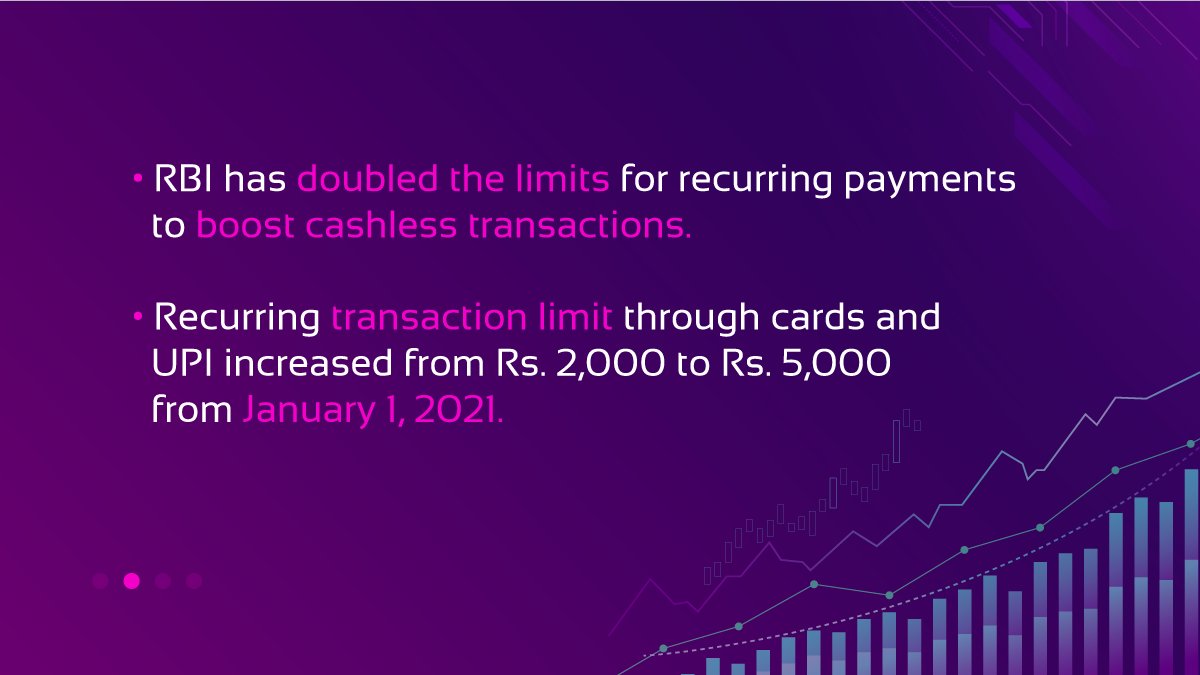 • RBI has doubled the limits for recurring payments to boost cashless transactions.

• Recurring transaction limit through cards and UPI increased from Rs. 2,000 to Rs. 5,000 from January 1, 2021.